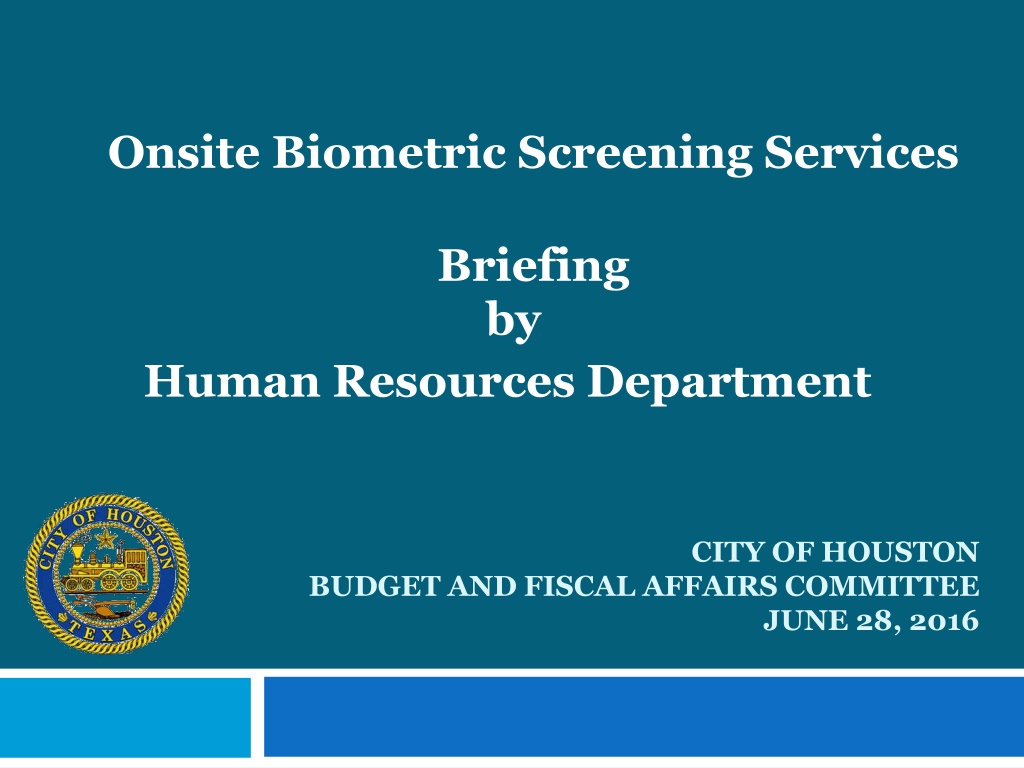 Onsite Biometric Screening Services

Briefing
by
Human Resources Department

CITY OF HOUSTON
TEXAS

CITY OF HOUSTON
BUDGET AND FISCAL AFFAIRS COMMITTEE
JUNE 28, 2016